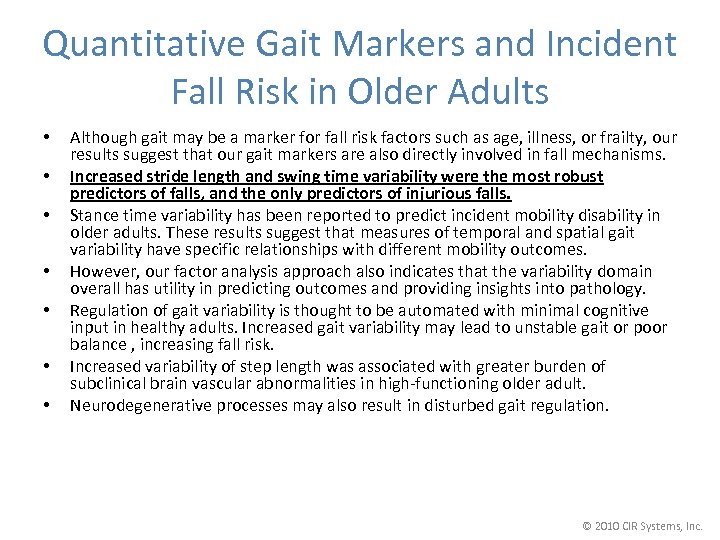 Quantitative Gait Markers and Incident Fall Risk in Older Adults

• Although gait may be a marker for fall risk factors such as age, illness, or frailty, our results suggest that our gait markers are also directly involved in fall mechanisms.
• Increased stride length and swing time variability were the most robust predictors of falls, and the only predictors of injurious falls.
• Stance time variability has been reported to predict incident mobility disability in older adults. These results suggest that measures of temporal and spatial gait variability have specific relationships with different mobility outcomes.
• However, our factor analysis approach also indicates that the variability domain overall has utility in predicting outcomes and providing insights into pathology.
• Regulation of gait variability is thought to be automated with minimal cognitive input in healthy adults. Increased gait variability may lead to unstable gait or poor balance , increasing fall risk.
• Increased variability of step length was associated with greater burden of subclinical brain vascular abnormalities in high-functioning older adult.
• Neurodegenerative processes may also result in disturbed gait regulation.

© 2010 CIR Systems, Inc.